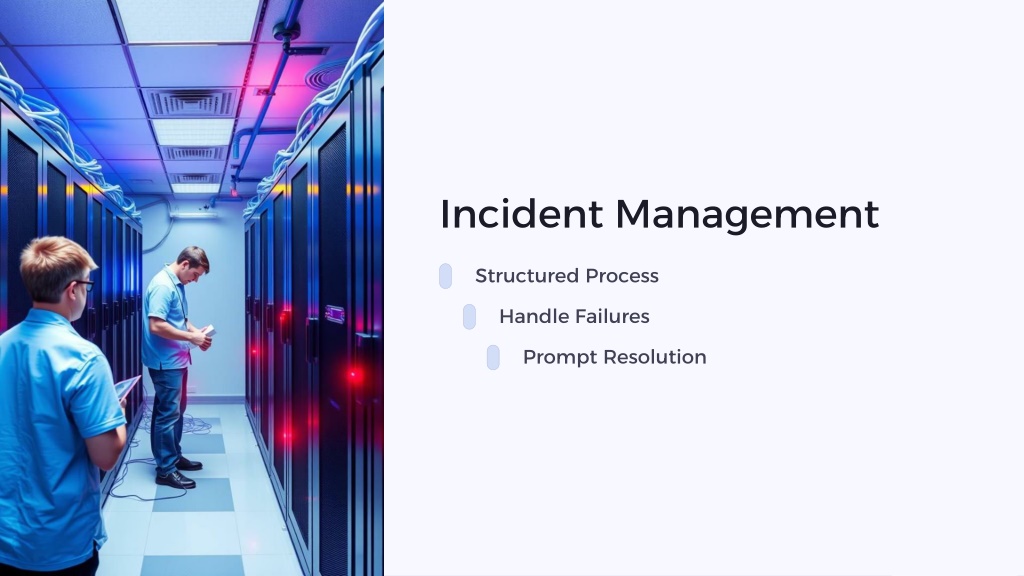 Incident Management

Structured Process

Handle Failures

Prompt Resolution